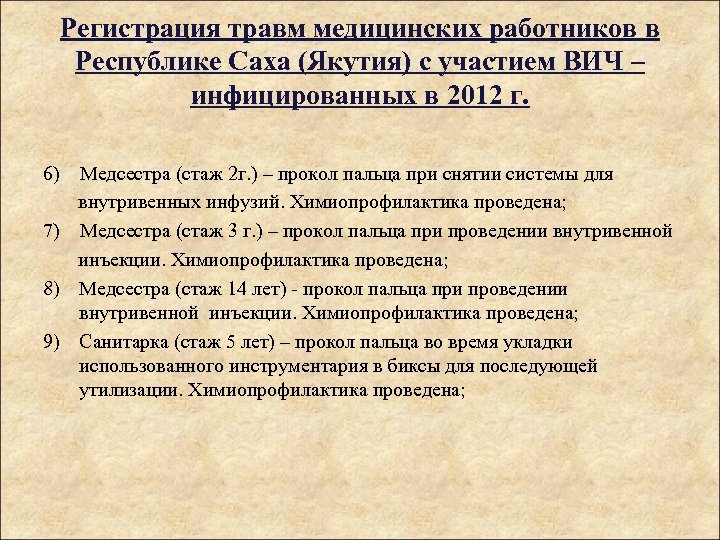 Регистрация травм медицинских работников в Республике Саха (Якутия) с участием ВИЧ – инфицированных в 2012 г.

6) Медсестра (стаж 2г.) – прокол пальца при снятии системы для внутривенных инфузий. Химиопрофилактика проведена;

7) Медсестра (стаж 3 г.) – прокол пальца при проведении внутривенной инъекции. Химиопрофилактика проведена;

8) Медсестра (стаж 14 лет) - прокол пальца при проведении внутривенной инъекции. Химиопрофилактика проведена;

9) Санитарка (стаж 5 лет) – прокол пальца во время укладки использованного инструментария в биксы для последующей утилизации. Химиопрофилактика проведена;